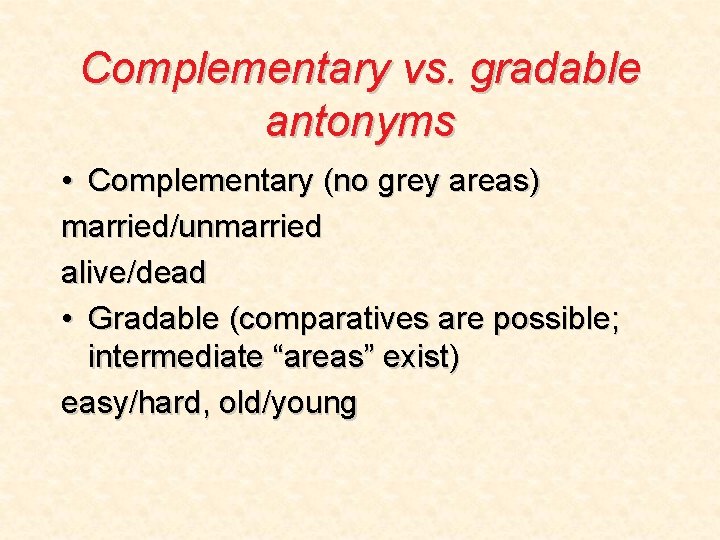 Complementary vs. gradable antonyms

• Complementary (no grey areas)

married/unmarried

alive/dead

• Gradable (comparatives are possible; intermediate “areas” exist)

easy/hard, old/young